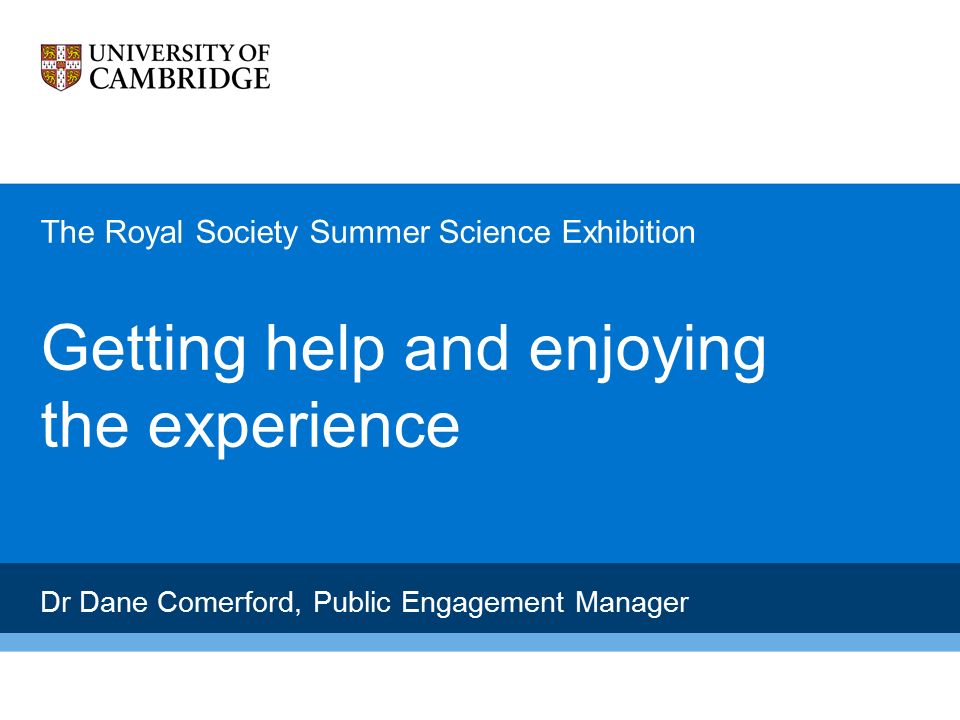 UNIVERSITY OF CAMBRIDGE

The Royal Society Summer Science Exhibition

Getting help and enjoying the experience

Dr Dane Comerford, Public Engagement Manager